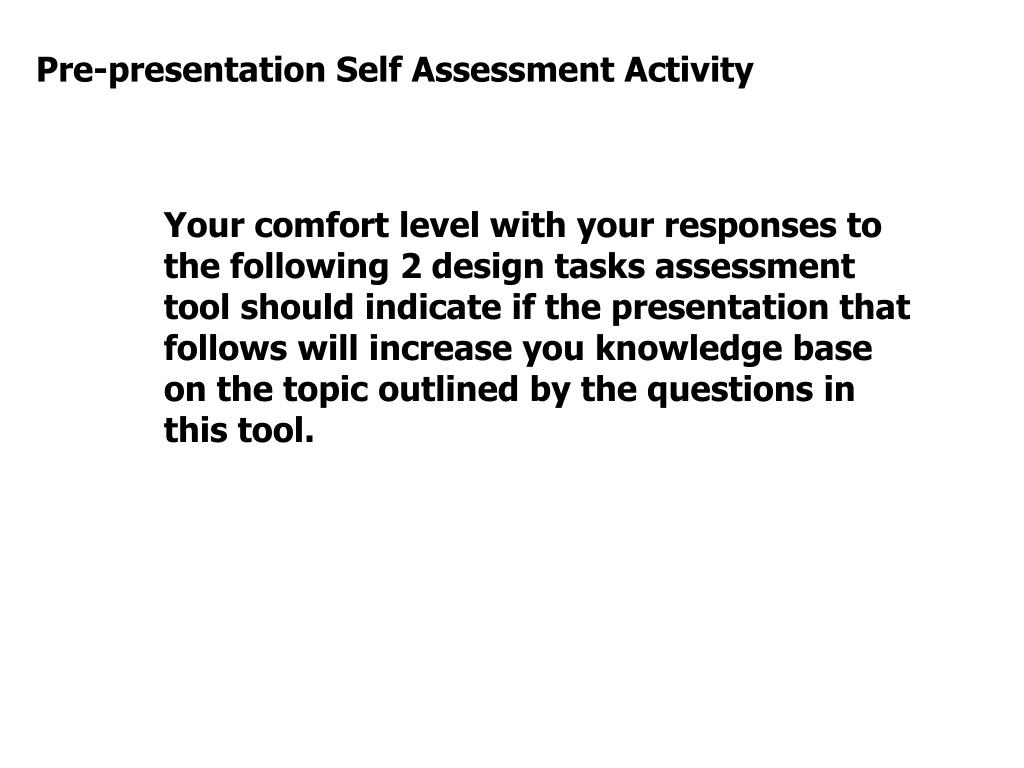 Pre-presentation Self Assessment Activity

Your comfort level with your responses to the following 2 design tasks assessment tool should indicate if the presentation that follows will increase you knowledge base on the topic outlined by the questions in this tool.